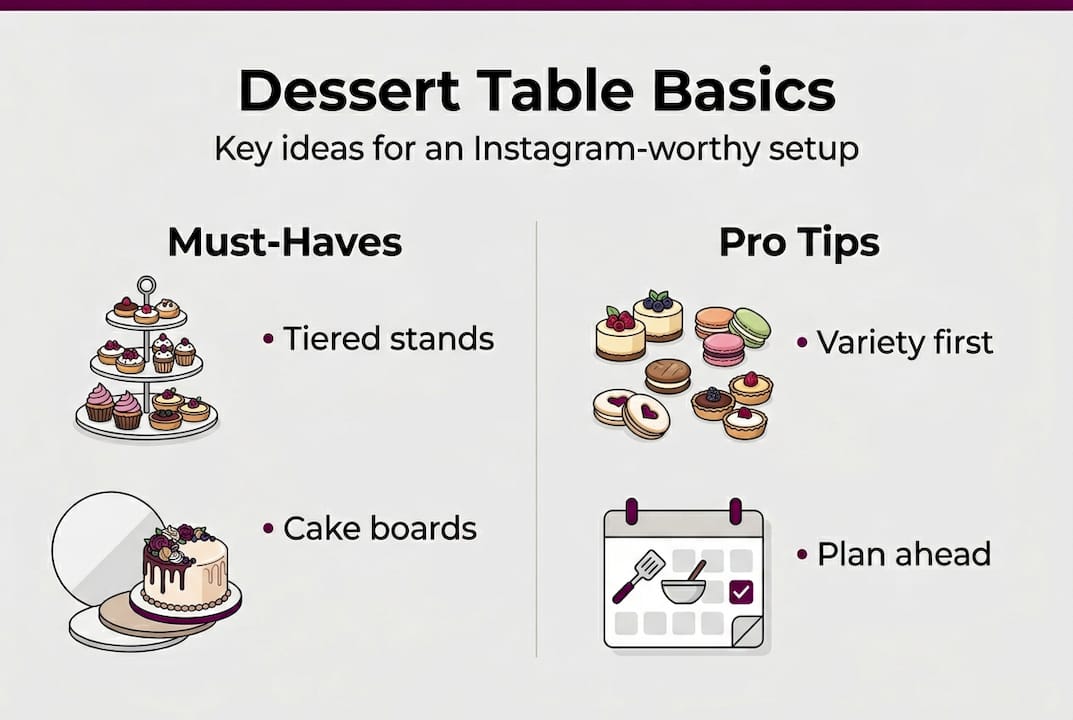 Dessert Table Basics

Key ideas for an Instagram-worthy setup

Must-Haves

• Tiered stands

• Cake boards

Pro Tips

• Variety first

• Plan ahead